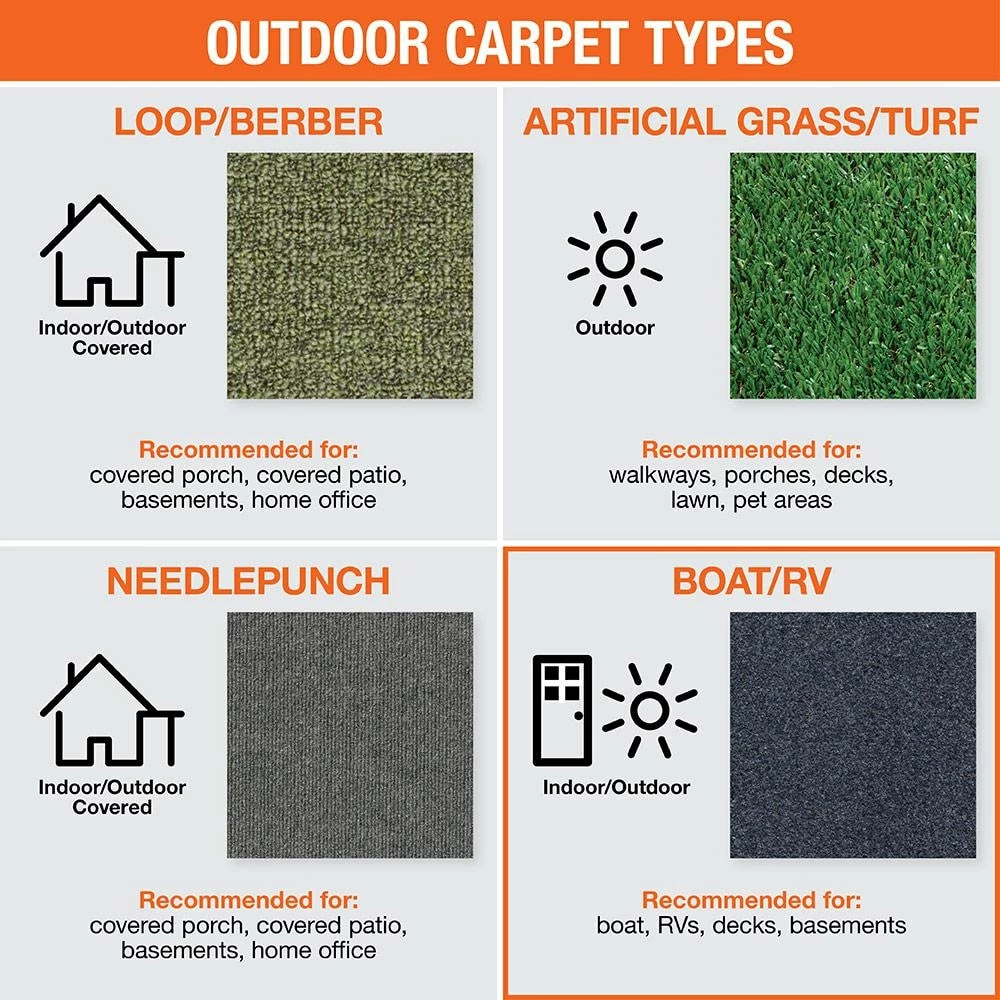 OUTDOOR CARPET TYPES

LOOP/BERBER

Indoor/Outdoor
Covered

Recommended for:
covered porch, covered patio, basements, home office

ARTIFICIAL GRASS/TURF

Outdoor

Recommended for:
walkways, porches, decks, lawn, pet areas

NEEDLEPUNCH

Indoor/Outdoor
Covered

Recommended for:
covered porch, covered patio, basements, home office

BOAT/RV

Indoor/Outdoor

Recommended for:
boat, RVs, decks, basements